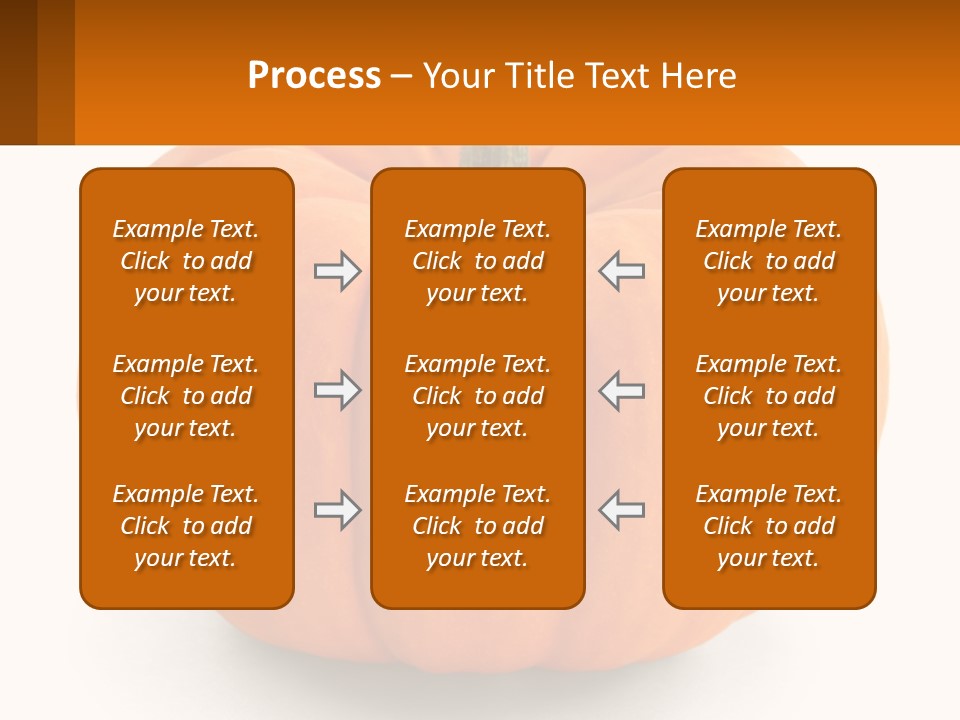 Process – Your Title Text Here

Example Text. Click to add your text.

Example Text. Click to add your text.

Example Text. Click to add your text.

Example Text. Click to add your text.

Example Text. Click to add your text.

Example Text. Click to add your text.

Example Text. Click to add your text.

Example Text. Click to add your text.

Example Text. Click to add your text.